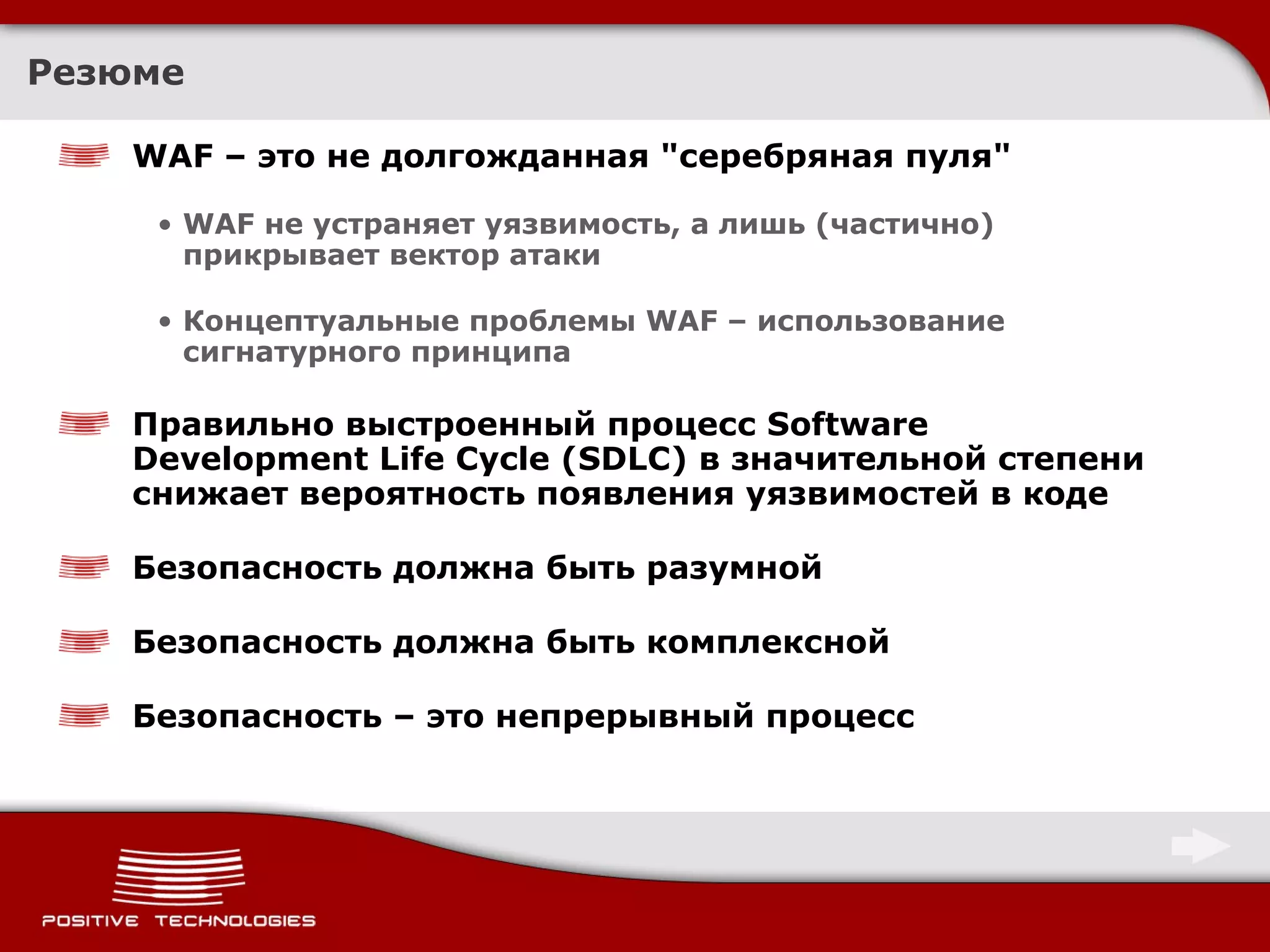 Резюме

WAF – это не долгожданная "серебряная пуля"

• WAF не устраняет уязвимость, а лишь (частично) прикрывает вектор атаки

• Концептуальные проблемы WAF – использование сигнатурного принципа

Правильно выстроенный процесс Software Development Life Cycle (SDLC) в значительной степени снижает вероятность появления уязвимостей в коде

Безопасность должна быть разумной

Безопасность должна быть комплексной

Безопасность – это непрерывный процесс

POSITIVE TECHNOLOGIES